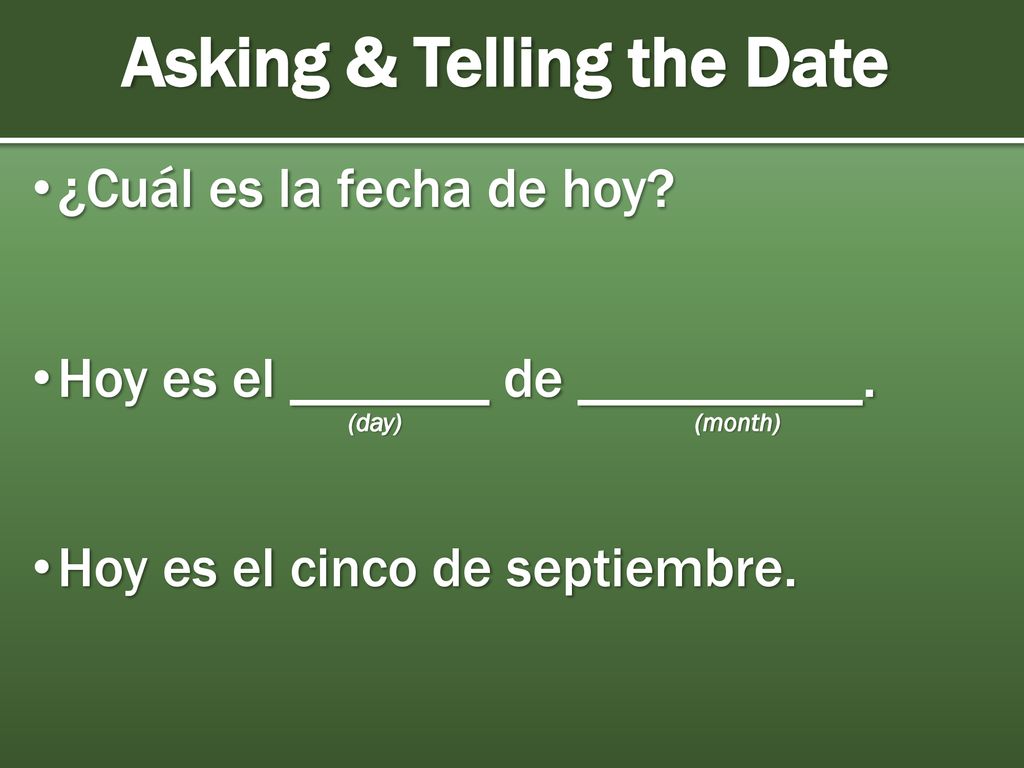 Asking & Telling the Date

• ¿Cuál es la fecha de hoy?

• Hoy es el _______ de __________.
(day) (month)

• Hoy es el cinco de septiembre.